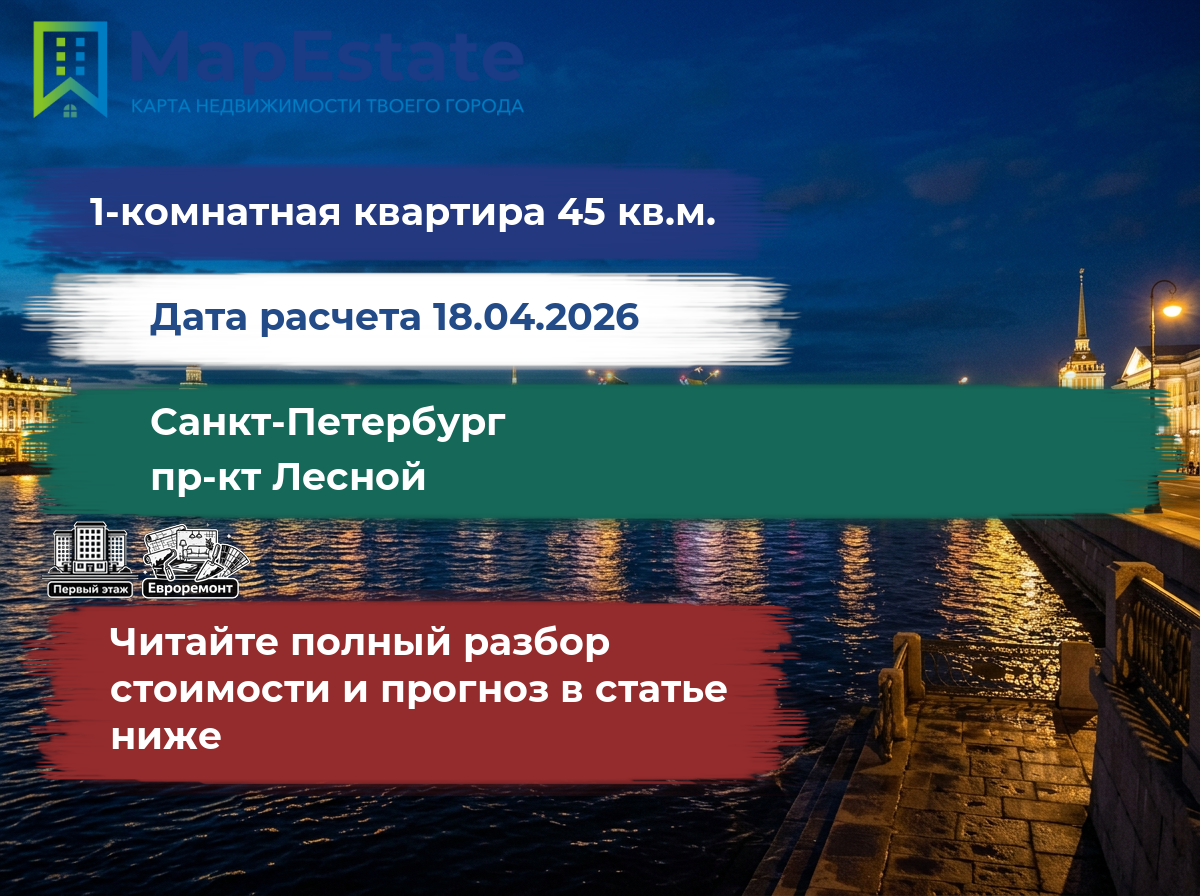 MapEstate
КАРТА НЕДВИЖИМОСТИ ТВОЕГО ГОРОДА

1-комнатная квартира 45 кв.м.

Дата расчета 18.04.2026

Санкт-Петербург
пр-кт Лесной

Первый этаж
Евроремонт

Читайте полный разбор стоимости и прогноз в статье ниже